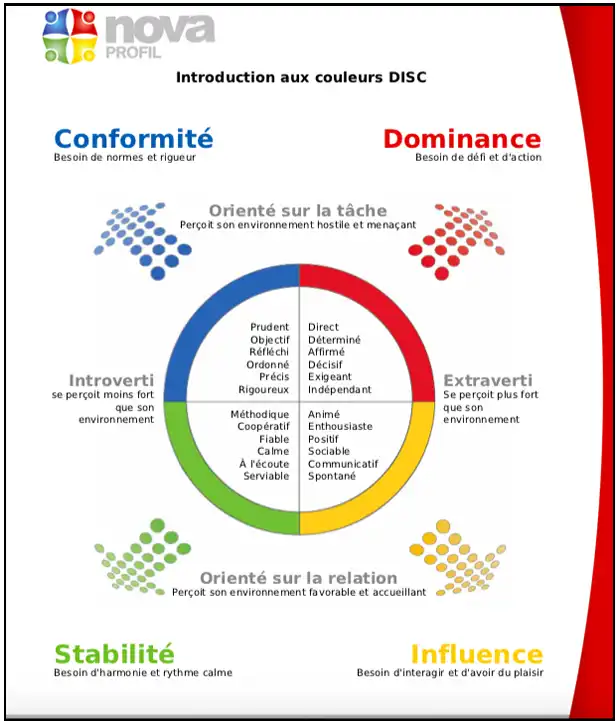 nova
PROFIL

Introduction aux couleurs DISC

Conformité
Besoin de normes et rigueur

Dominance
Besoin de défi et d'action

Orienté sur la tâche
Perçoit son environnement hostile et menaçant

Prudent
Objectif
Réfléchi
Ordonné
Précis
Rigoureux

Direct
Déterminé
Affirmé
Décisif
Exigeant
Indépendant

Introverti
se perçoit moins fort que son environnement

Extraverti
Se perçoit plus fort que son environnement

Méthodique
Coopératif
Fiable
Calme
À l'écoute
Serviable

Animé
Enthousiaste
Positif
Sociable
Communicatif
Spontané

Orienté sur la relation
Perçoit son environnement favorable et accueillant

Stabilité
Besoin d'harmonie et rythme calme

Influence
Besoin d'interagir et d'avoir du plaisir